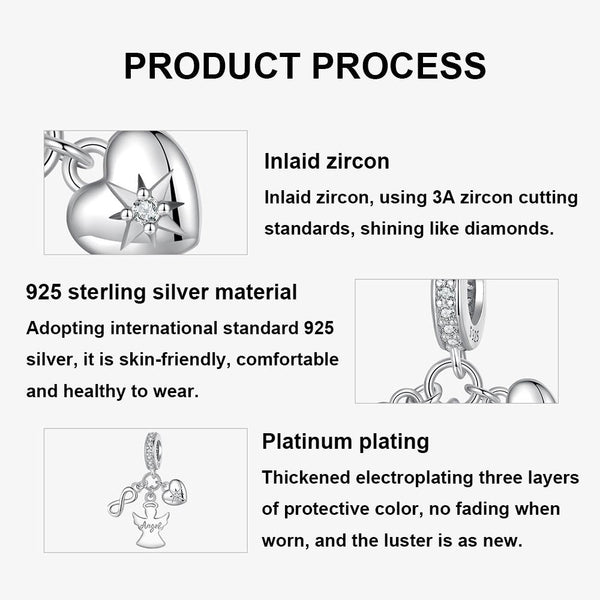 PRODUCT PROCESS

Inlaid zircon

Inlaid zircon, using 3A zircon cutting standards, shining like diamonds.

925 sterling silver material

Adopting international standard 925 silver, it is skin-friendly, comfortable and healthy to wear.

925

Platinum plating

Thickened electroplating three layers of protective color, no fading when worn, and the luster is as new.

Angel